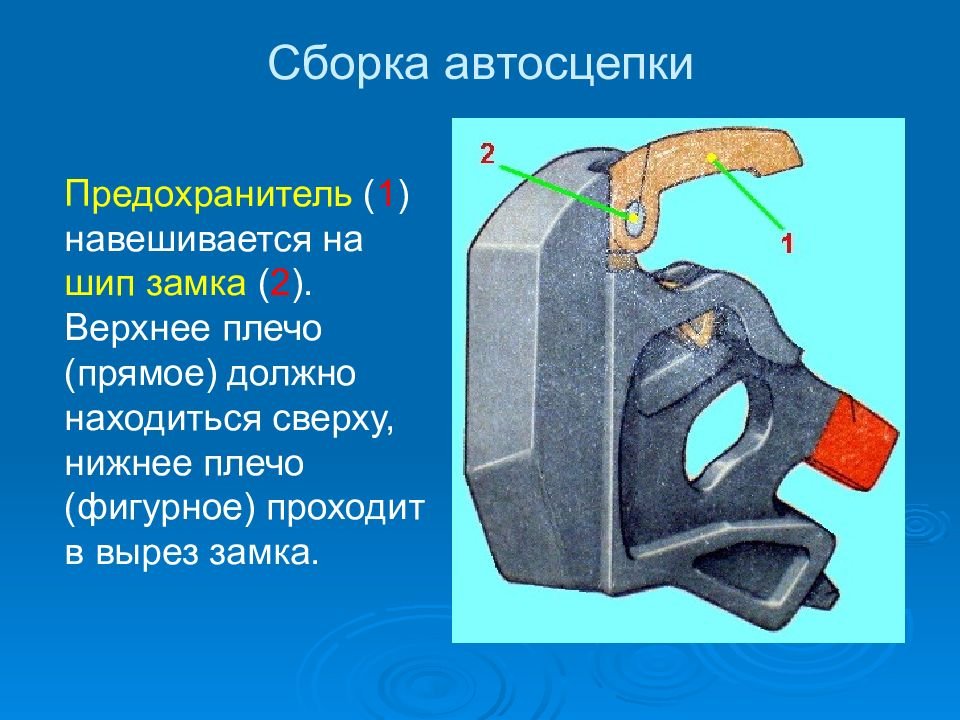 Сборка автосцепки

Предохранитель (1) навешивается на шип замка (2). Верхнее плечо (прямое) должно находиться сверху, нижнее плечо (фигурное) проходит в вырез замка.

2

1